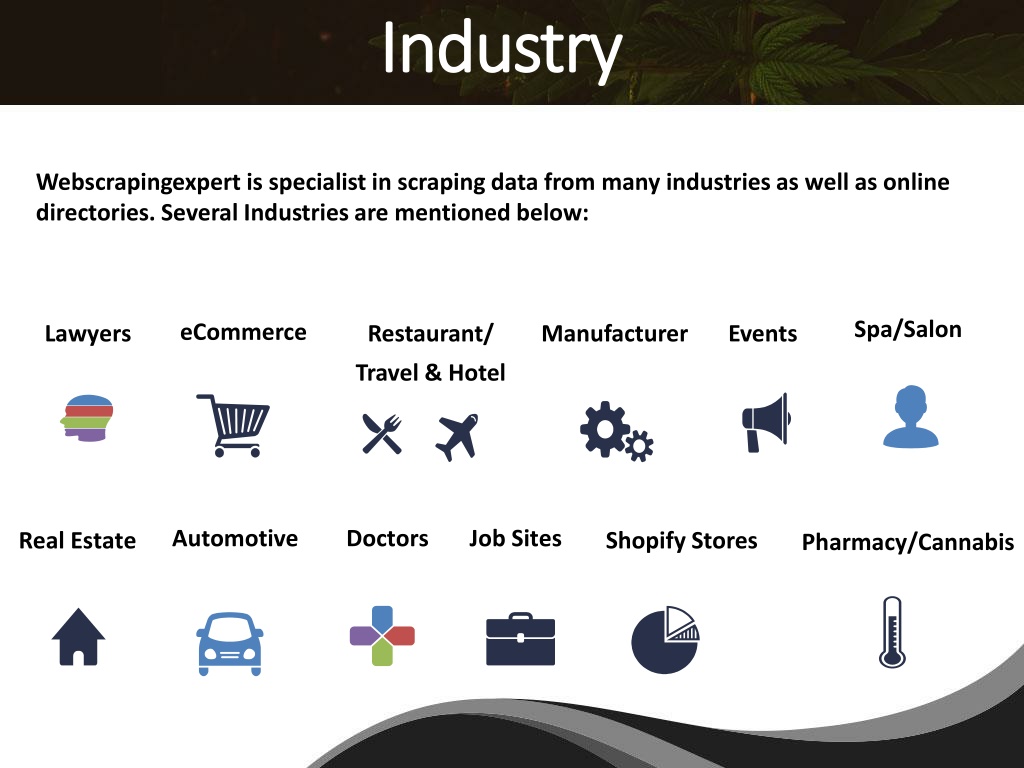 Industry

Webscrapingexpert is specialist in scraping data from many industries as well as online directories. Several Industries are mentioned below:

Lawyers

eCommerce

Restaurant/ Travel & Hotel

Manufacturer

Events

Spa/Salon

Real Estate

Automotive

Doctors

Job Sites

Shopify Stores

Pharmacy/Cannabis